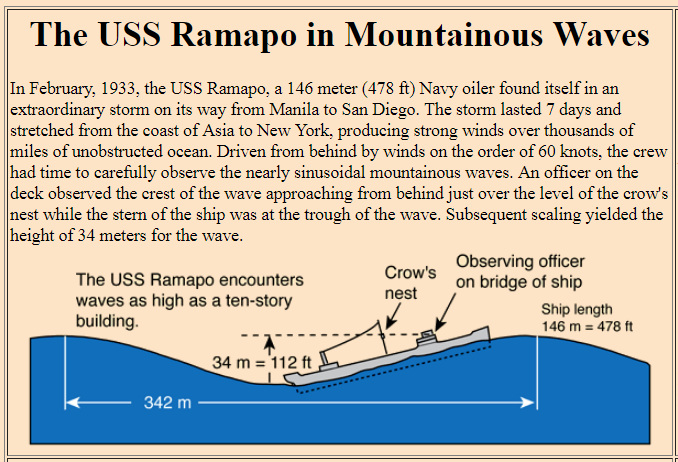 The USS Ramapo in Mountainous Waves

In February, 1933, the USS Ramapo, a 146 meter (478 ft) Navy oiler found itself in an extraordinary storm on its way from Manila to San Diego. The storm lasted 7 days and stretched from the coast of Asia to New York, producing strong winds over thousands of miles of unobstructed ocean. Driven from behind by winds on the order of 60 knots, the crew had time to carefully observe the nearly sinusoidal mountainous waves. An officer on the deck observed the crest of the wave approaching from behind just over the level of the crow's nest while the stern of the ship was at the trough of the wave. Subsequent scaling yielded the height of 34 meters for the wave.

The USS Ramapo encounters waves as high as a ten-story building.

Crow's nest

Observing officer on bridge of ship

Ship length 146 m = 478 ft

34 m = 112 ft

342 m